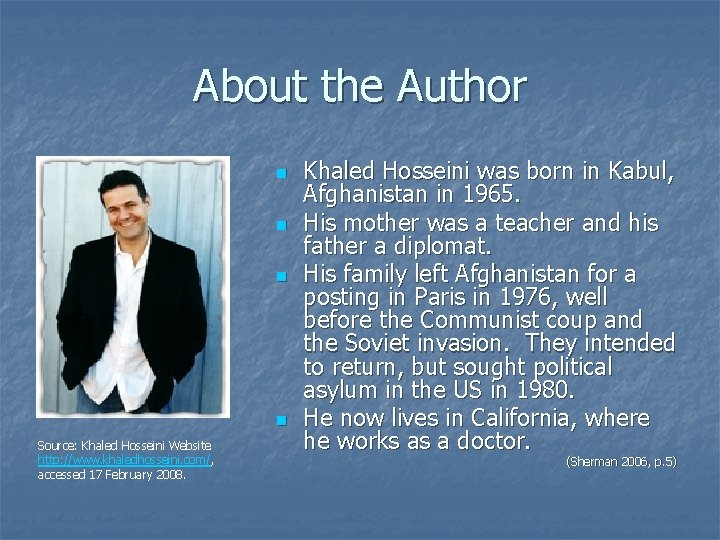 About the Author

Source: Khaled Hosseini Website http://www.khaledhosseini.com/, accessed 17 February 2008.

- Khaled Hosseini was born in Kabul, Afghanistan in 1965.
- His mother was a teacher and his father a diplomat.
- His family left Afghanistan for a posting in Paris in 1976, well before the Communist coup and the Soviet invasion. They intended to return, but sought political asylum in the US in 1980.
- He now lives in California, where he works as a doctor.

(Sherman 2006, p.5)